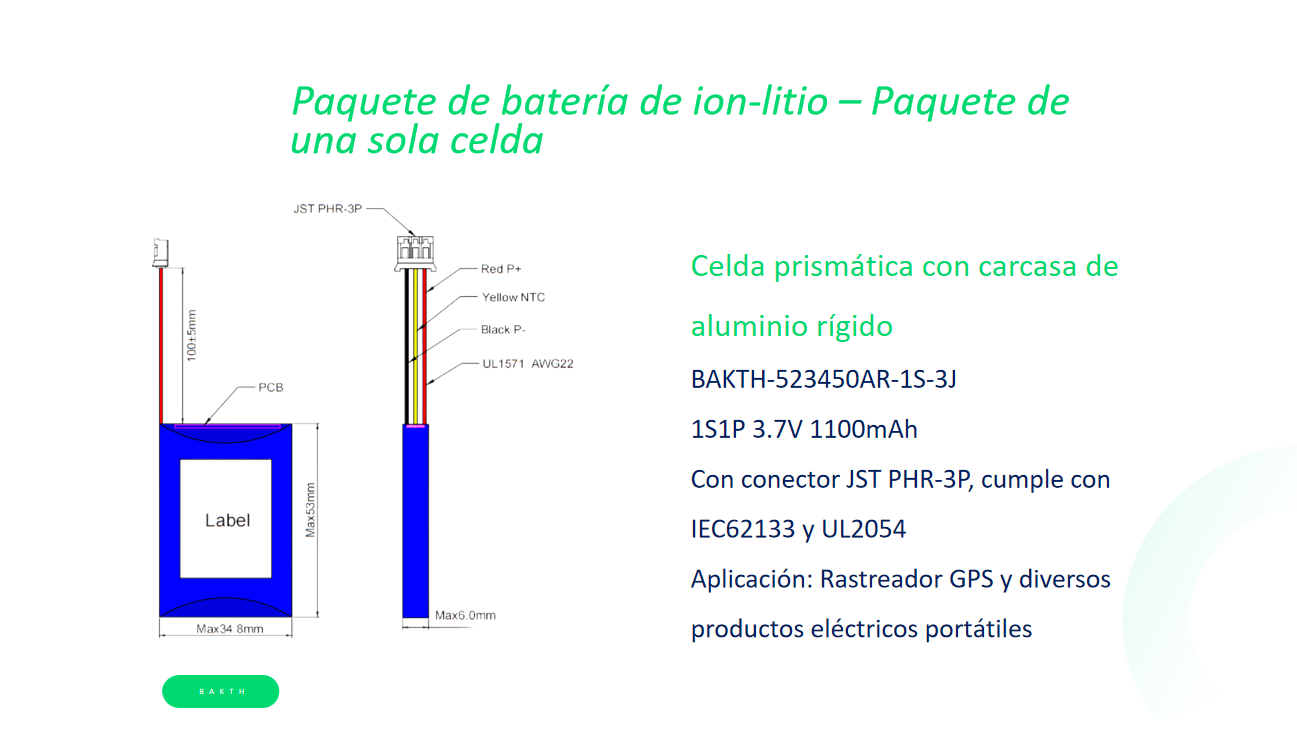 Paquete de batería de ion-litio – Paquete de una sola celda

JST PHR-3P

Red P+

Yellow NTC

Black P-

UL1571 AWG22

100±5mm

PCB

Label

Max53mm

Max34 8mm

Max6.0mm

Celda prismática con carcasa de aluminio rígido

BAKTH-523450AR-1S-3J

1S1P 3.7V 1100mAh

Con conector JST PHR-3P, cumple con IEC62133 y UL2054

Aplicación: Rastreador GPS y diversos productos eléctricos portátiles

BAKTH